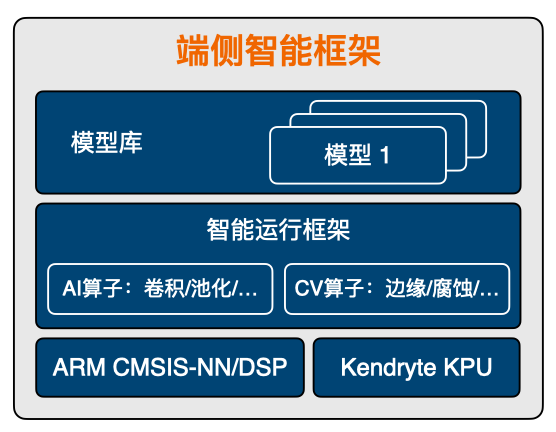 端侧智能框架

模型库

模型 1

智能运行框架

AI算子：卷积/池化/...

CV算子：边缘/腐蚀/...

ARM CMSIS-NN/DSP

Kendryte KPU